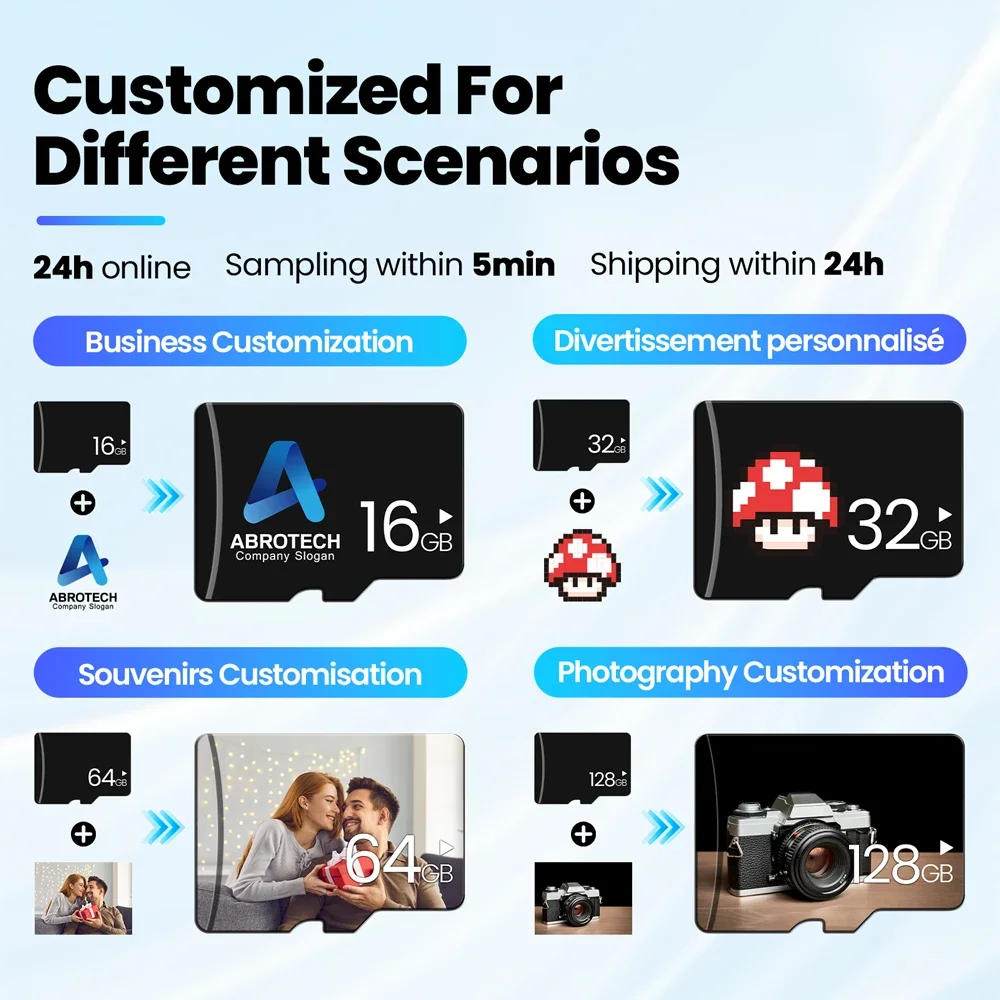 Customized For Different Scenarios

24h online Sampling within 5min Shipping within 24h

Business Customization

16GB

+

ABROTECH
Company Slogan

ABROTECH
Company Slogan
16GB

Divertissement personnalisé

32GB

+

32GB

Souvenirs Customisation

64GB

+

64GB

Photography Customization

128GB

+

128GB